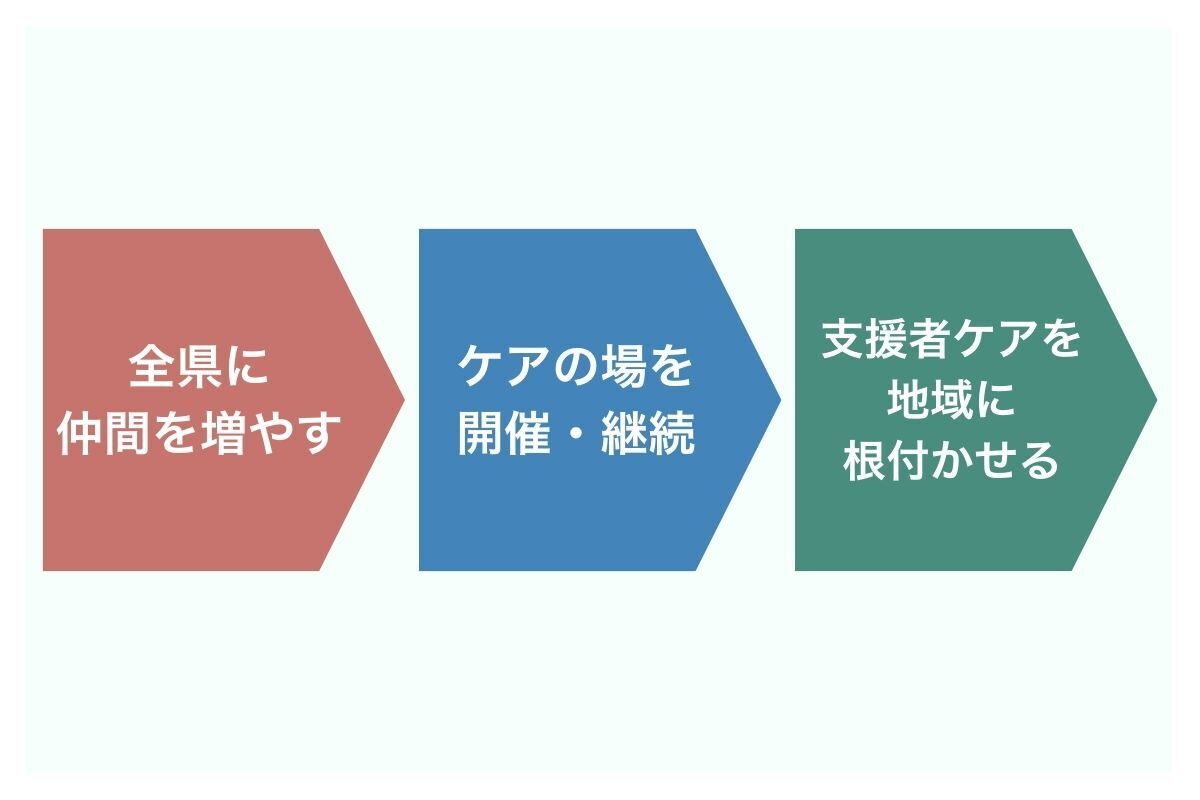 全県に
仲間を増やす

ケアの場を
開催・継続

支援者ケアを
地域に
根付かせる